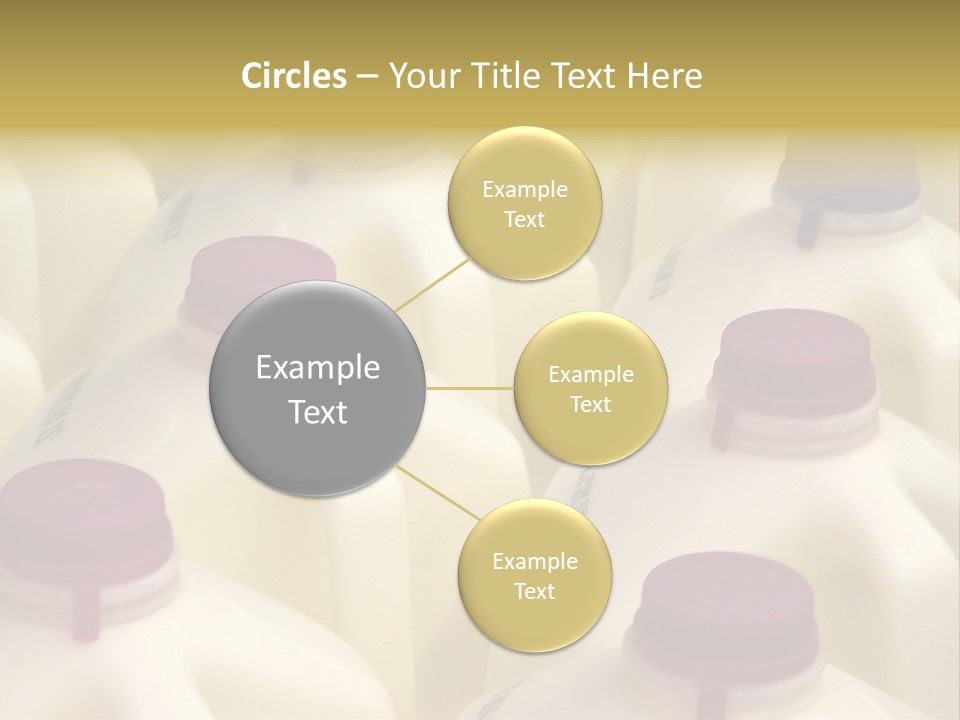 Circles – Your Title Text Here

Example Text

Example Text

Example Text

Example Text